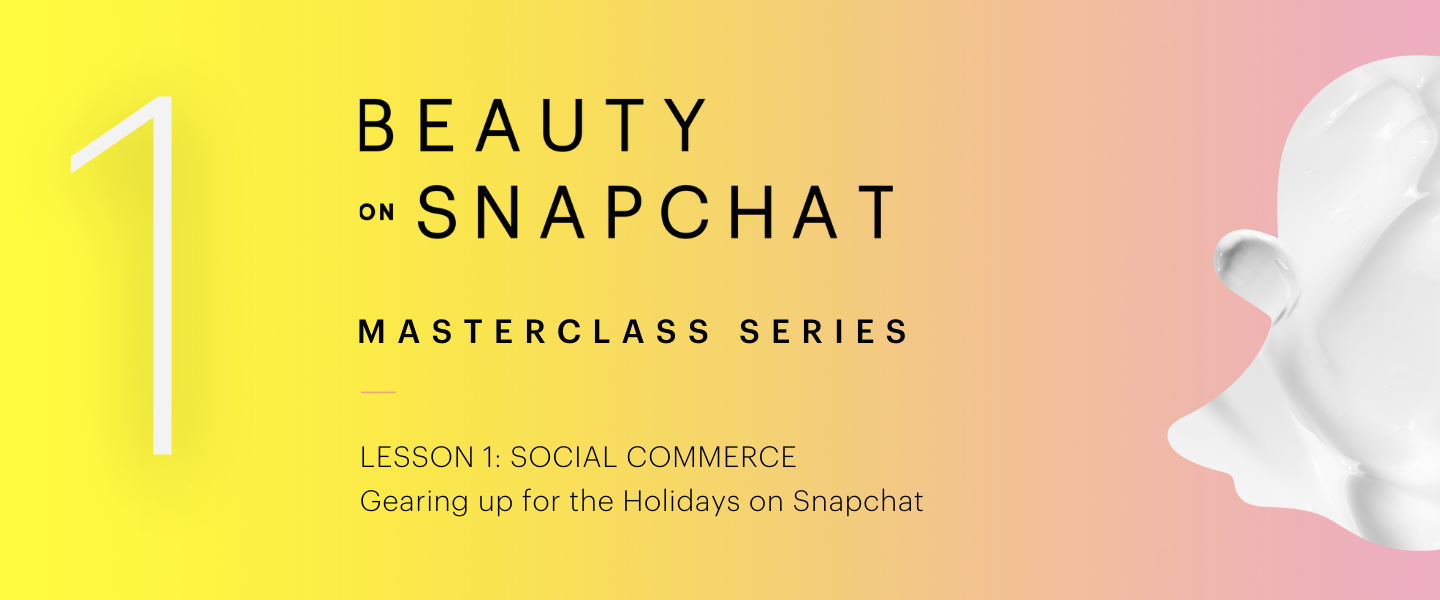 1

BEAUTY
ON SNAPCHAT

MASTERCLASS SERIES

LESSON 1: SOCIAL COMMERCE
Gearing up for the Holidays on Snapchat